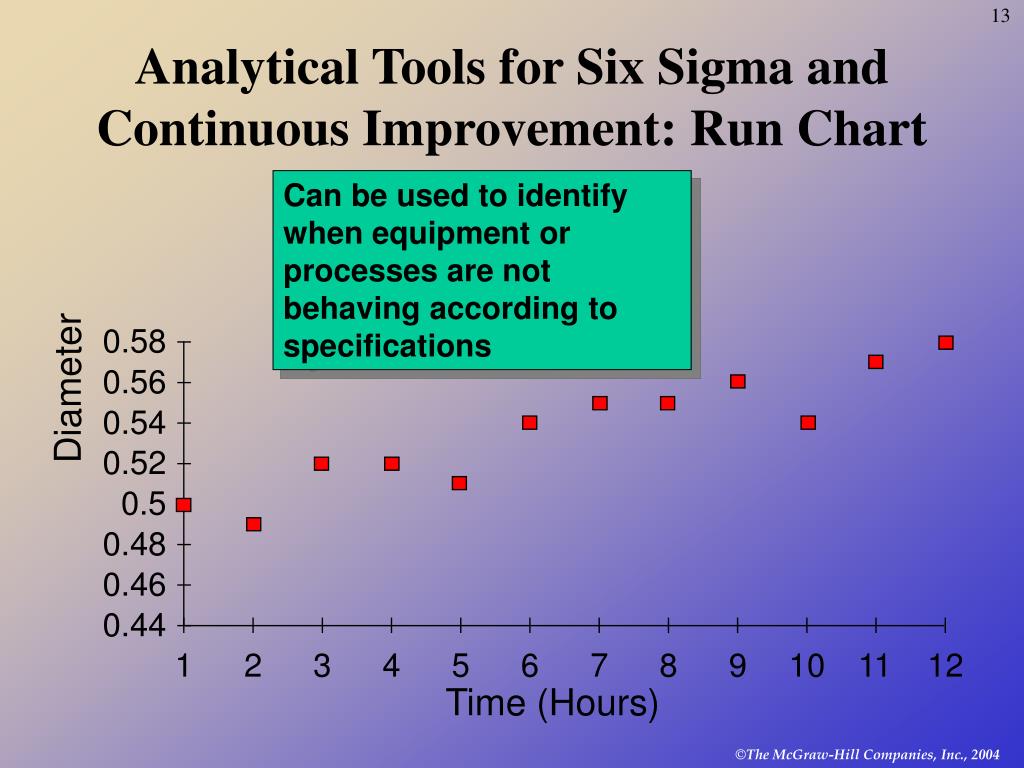 13

Analytical Tools for Six Sigma and Continuous Improvement: Run Chart

Can be used to identify when equipment or processes are not behaving according to specifications

Diameter

0.58
0.56
0.54
0.52
0.5
0.48
0.46
0.44

1 2 3 4 5 6 7 8 9 10 11 12

Time (Hours)

©The McGraw-Hill Companies, Inc., 2004